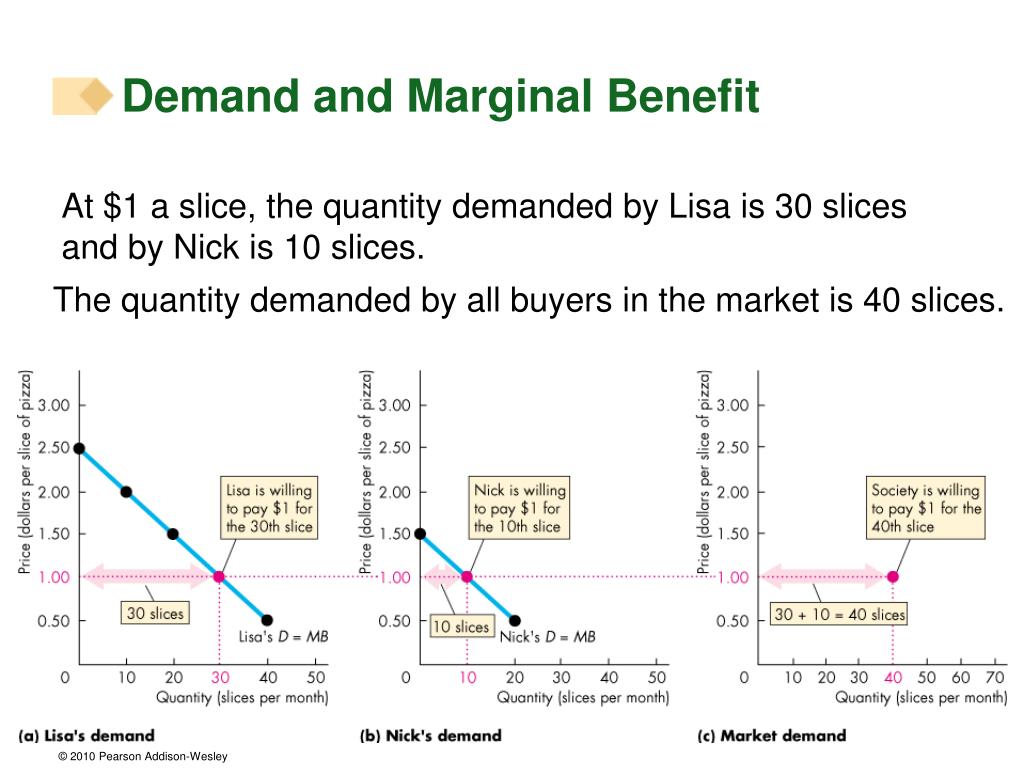 Demand and Marginal Benefit

At $1 a slice, the quantity demanded by Lisa is 30 slices and by Nick is 10 slices.

The quantity demanded by all buyers in the market is 40 slices.

Price (dollars per slice of pizza)
3.00
2.50
2.00
1.50
1.00
0.50
0
10
20
30
40
50
Quantity (slices per month)
Lisa is willing to pay $1 for the 30th slice
30 slices
Lisa's $D = MB$
(a) Lisa's demand

Price (dollars per slice of pizza)
3.00
2.50
2.00
1.50
1.00
0.50
0
10
20
30
40
50
Quantity (slices per month)
Nick is willing to pay $1 for the 10th slice
10 slices
Nick's $D = MB$
(b) Nick's demand

Price (dollars per slice of pizza)
3.00
2.50
2.00
1.50
1.00
0.50
0
10
20
30
40
50
60
70
Quantity (slices per month)
Society is willing to pay $1 for the 40th slice
30 + 10 = 40 slices
(c) Market demand

© 2010 Pearson Addison-Wesley